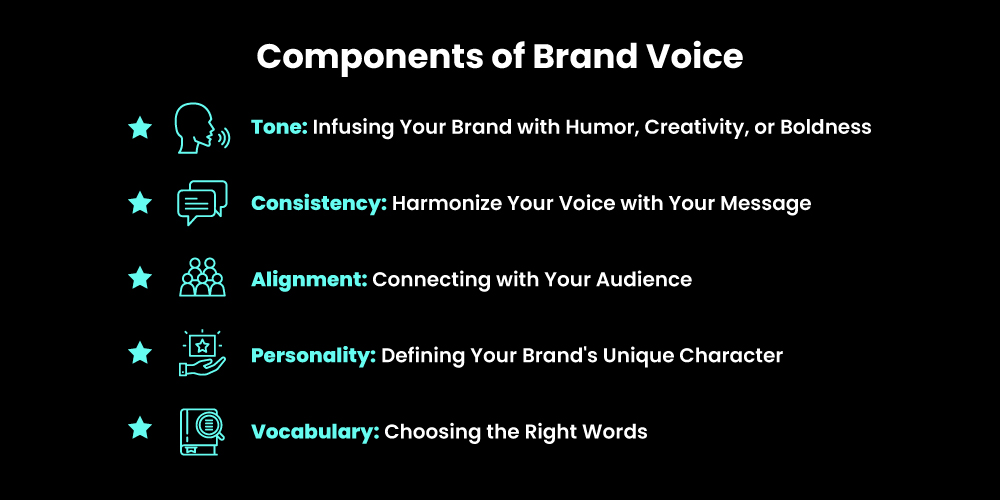 Components of Brand Voice

Tone: Infusing Your Brand with Humor, Creativity, or Boldness

Consistency: Harmonize Your Voice with Your Message

Alignment: Connecting with Your Audience

Personality: Defining Your Brand's Unique Character

Vocabulary: Choosing the Right Words